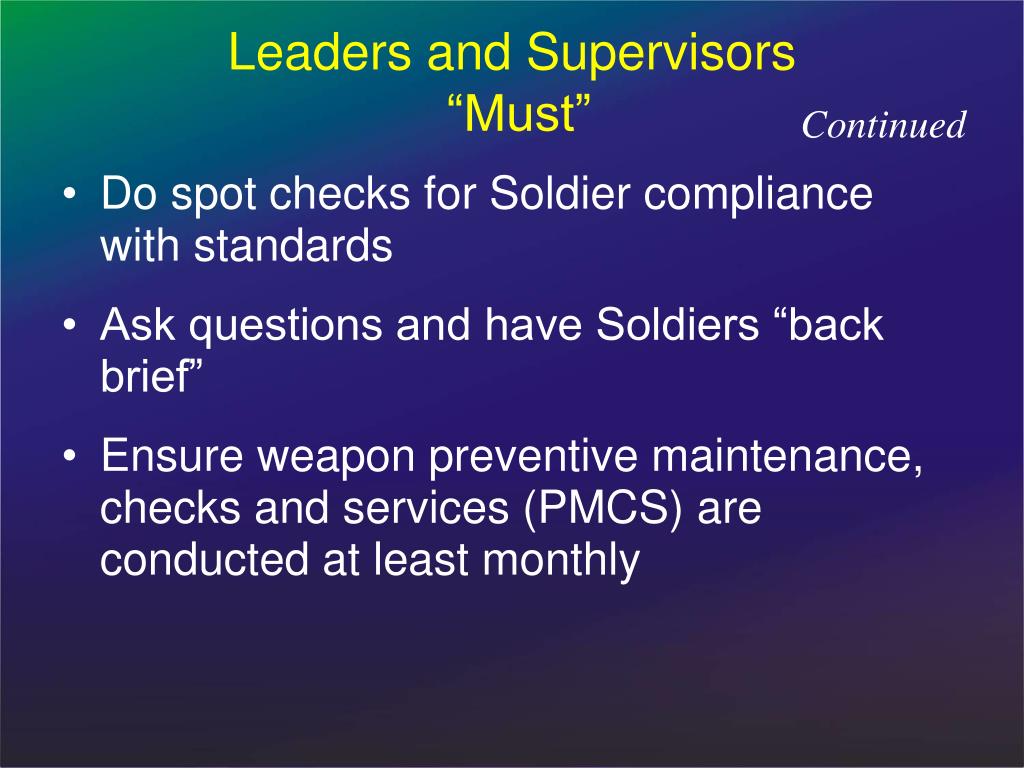 Leaders and Supervisors
“Must”

Continued

• Do spot checks for Soldier compliance with standards
• Ask questions and have Soldiers “back brief”
• Ensure weapon preventive maintenance, checks and services (PMCS) are conducted at least monthly